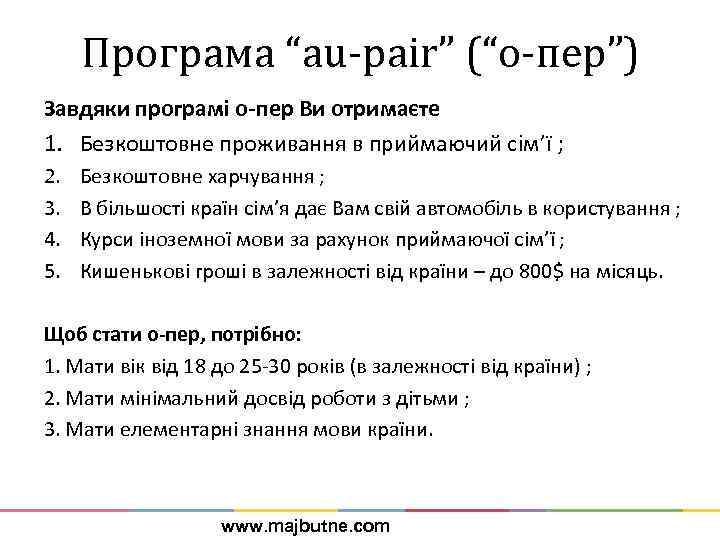 Програма “au-pair” (“о-пер”)

Завдяки програмі о-пер Ви отримаєте

1. Безкоштовне проживання в приймаючий сім’ї ;
2. Безкоштовне харчування ;
3. В більшості країн сім’я дає Вам свій автомобіль в користування ;
4. Курси іноземної мови за рахунок приймаючої сім’ї ;
5. Кишенькові гроші в залежності від країни – до 800$ на місяць.

Щоб стати о-пер, потрібно:
1. Мати вік від 18 до 25-30 років (в залежності від країни) ;
2. Мати мінімальний досвід роботи з дітьми ;
3. Мати елементарні знання мови країни.

www.majbutne.com